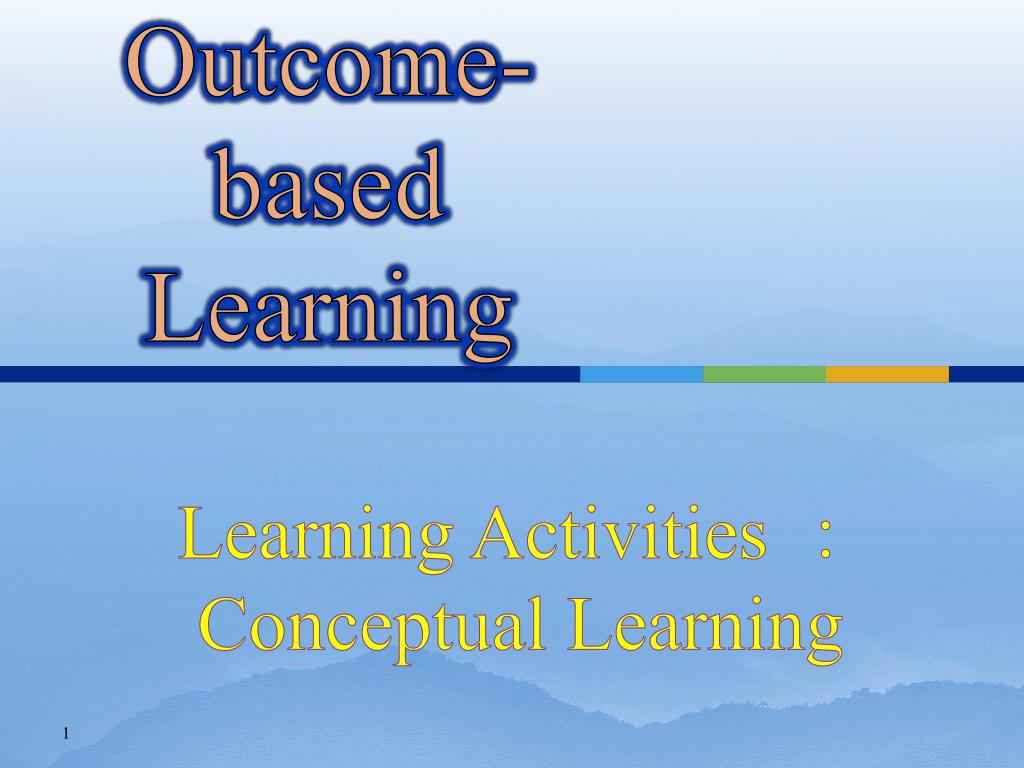 Outcome-based Learning

Learning Activities : Conceptual Learning

1